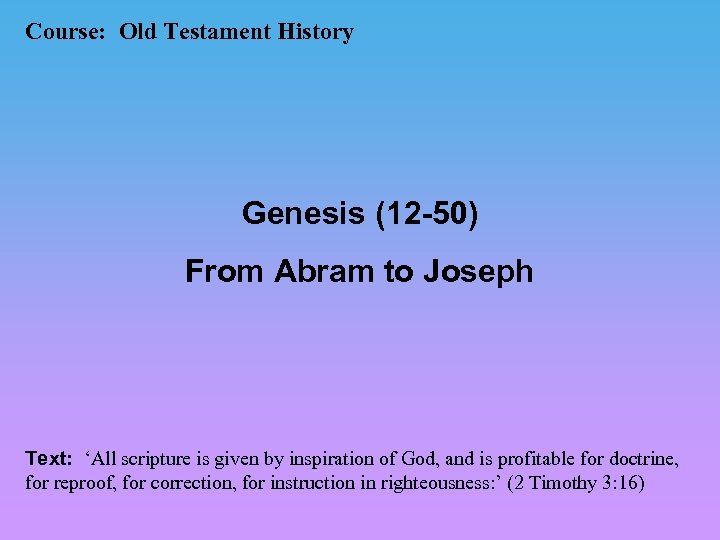 Course: Old Testament History

Genesis (12-50)

From Abram to Joseph

Text: ‘All scripture is given by inspiration of God, and is profitable for doctrine, for reproof, for correction, for instruction in righteousness:’ (2 Timothy 3:16)